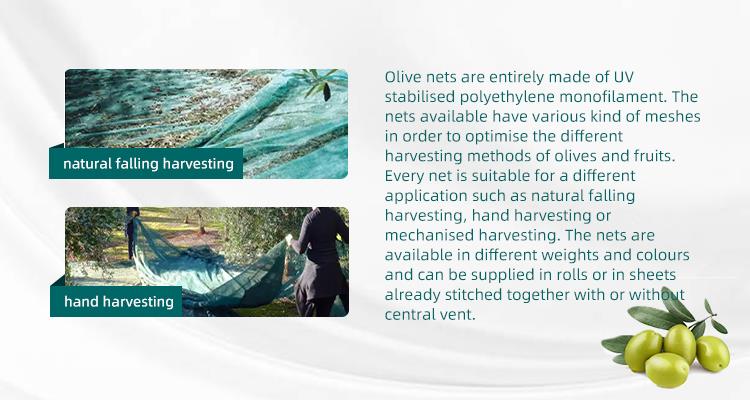 natural falling harvesting

hand harvesting

Olive nets are entirely made of UV stabilised polyethylene monofilament. The nets available have various kind of meshes in order to optimise the different harvesting methods of olives and fruits. Every net is suitable for a different application such as natural falling harvesting, hand harvesting or mechanised harvesting. The nets are available in different weights and colours and can be supplied in rolls or in sheets already stitched together with or without central vent.